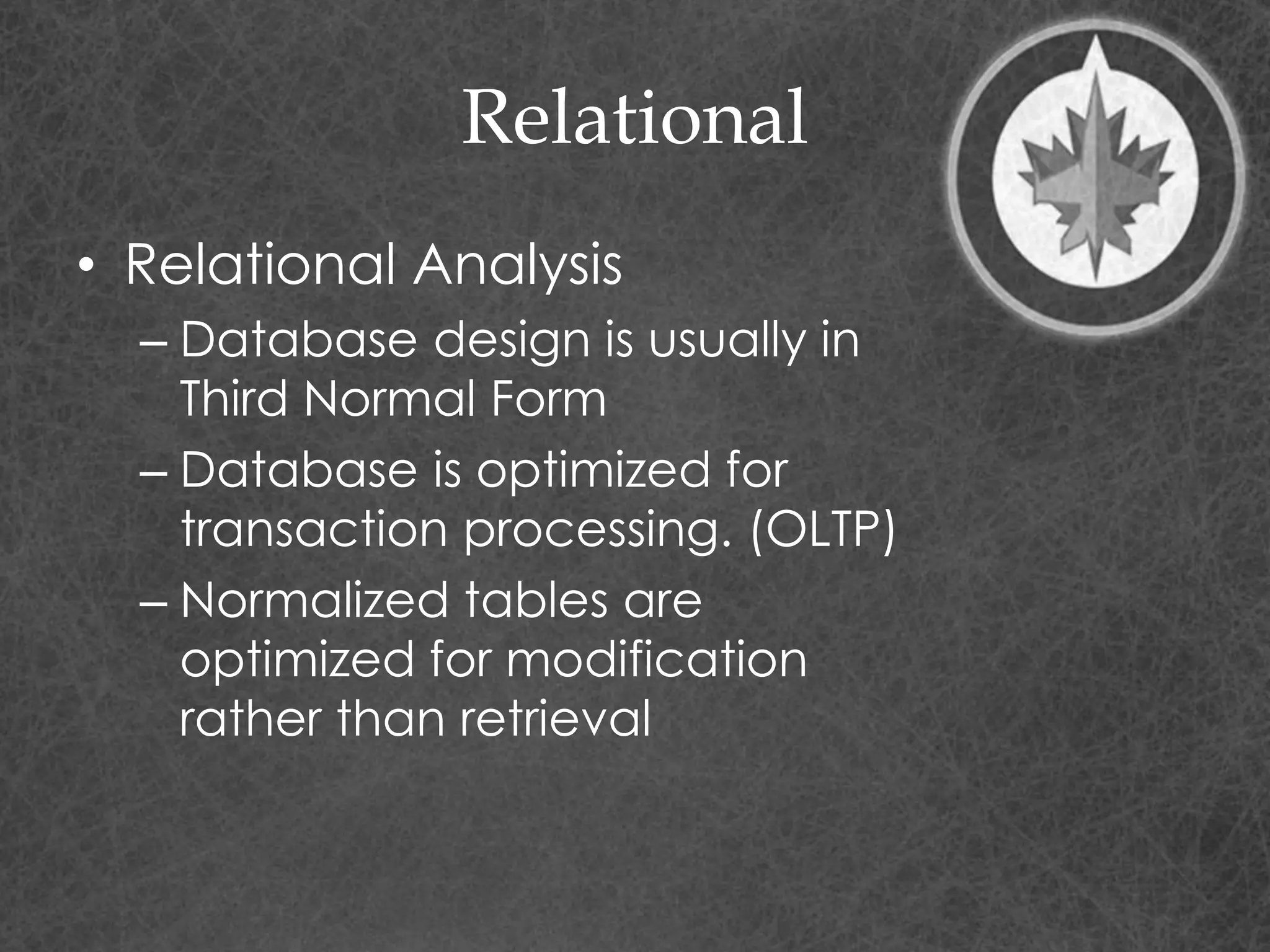 Relational

• Relational Analysis

– Database design is usually in Third Normal Form

– Database is optimized for transaction processing. (OLTP)

– Normalized tables are optimized for modification rather than retrieval